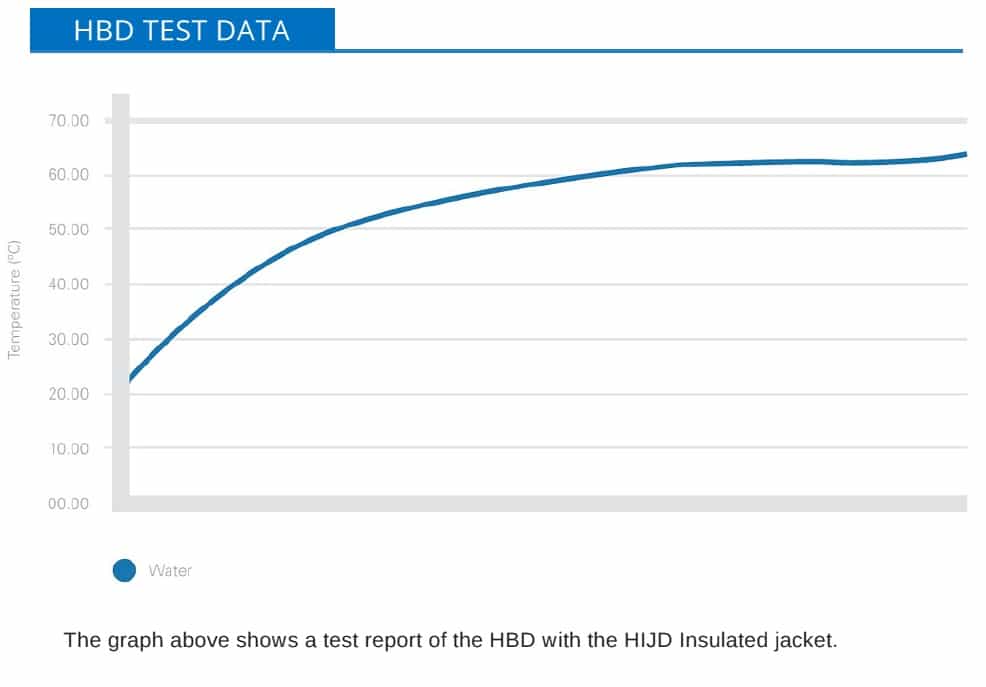 HBD TEST DATA

Temperature (°C)

70.00
60.00
50.00
40.00
30.00
20.00
10.00
00.00

Water

The graph above shows a test report of the HBD with the HIJD Insulated jacket.